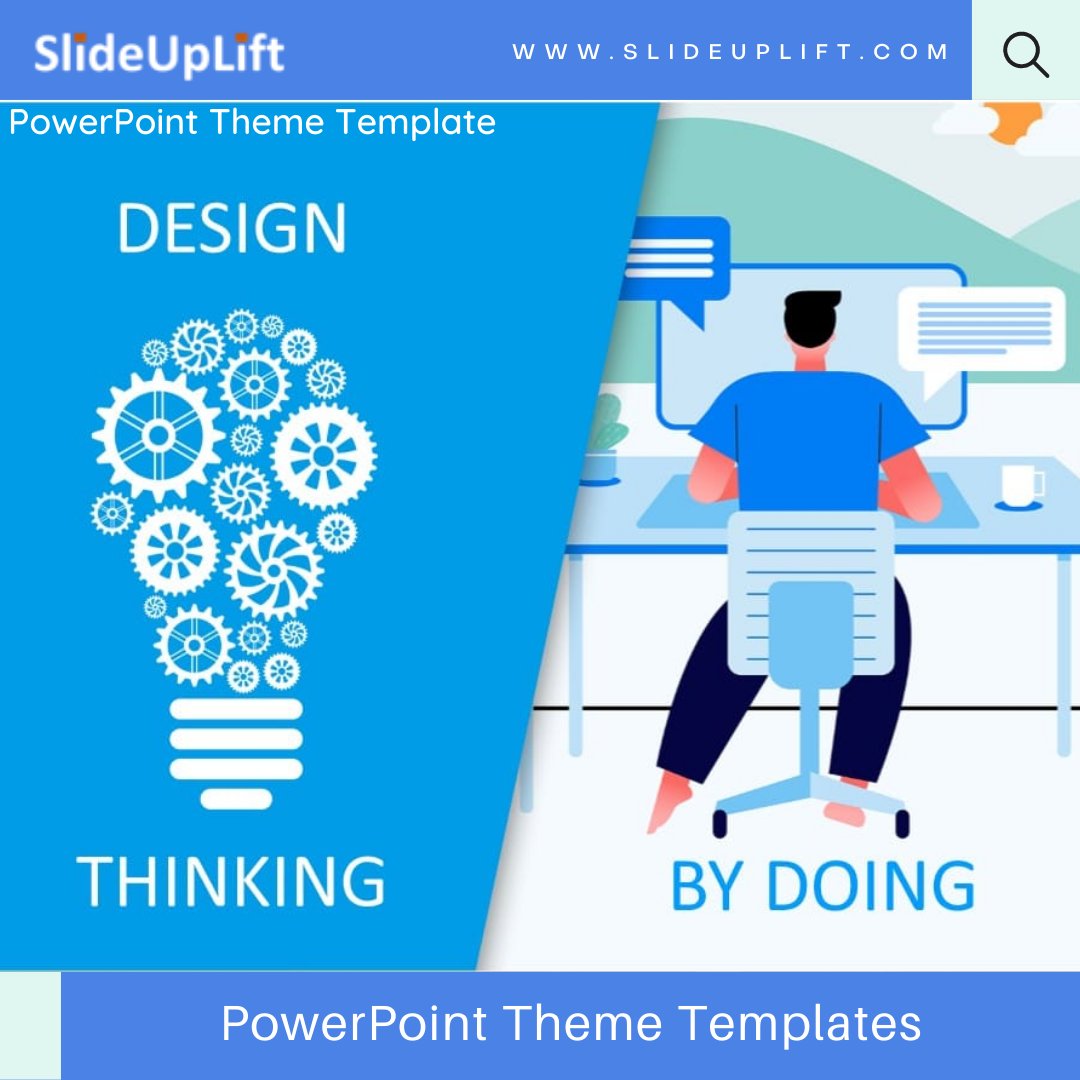 SlideUpLift

WWW.SLIDEUPLIFT.COM

PowerPoint Theme Template

DESIGN

THINKING

BY DOING

PowerPoint Theme Templates